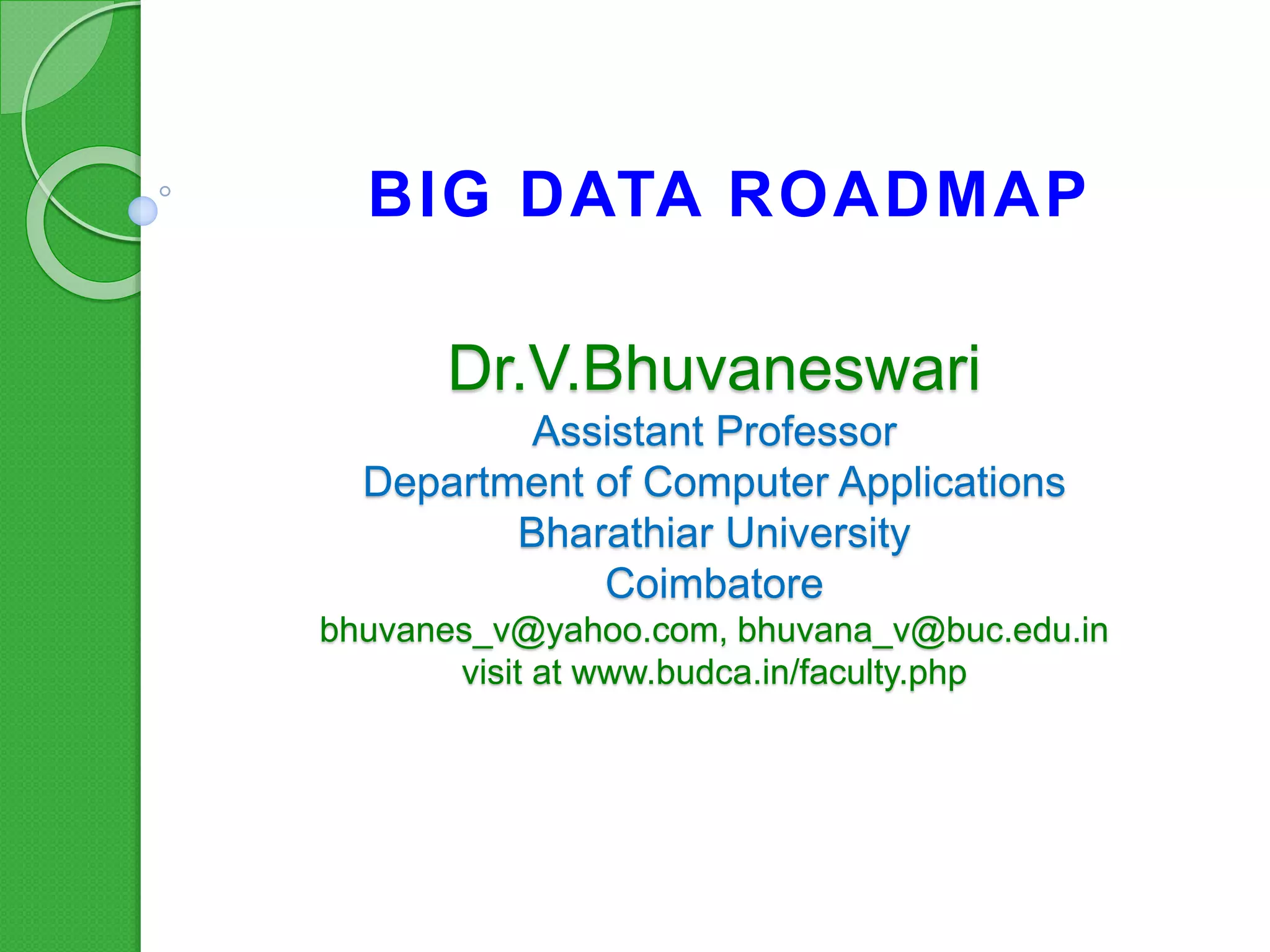 BIG DATA ROADMAP

Dr.V.Bhuvaneswari
Assistant Professor
Department of Computer Applications
Bharathiar University
Coimbatore
bhuvanes_v@yahoo.com, bhuvana_v@buc.edu.in
visit at www.budca.in/faculty.php